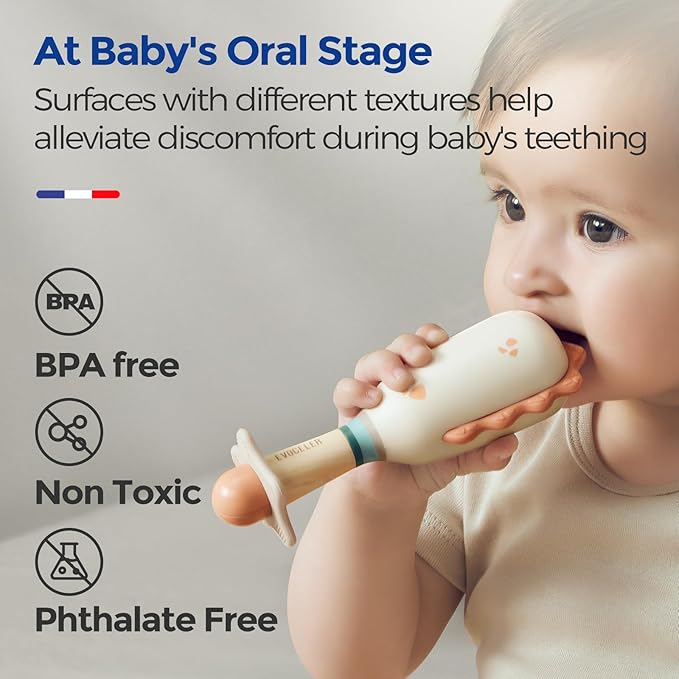 At Baby's Oral Stage
Surfaces with different textures help alleviate discomfort during baby's teething

BPA

BPA free

Non Toxic

Phthalate Free

EVOCELER